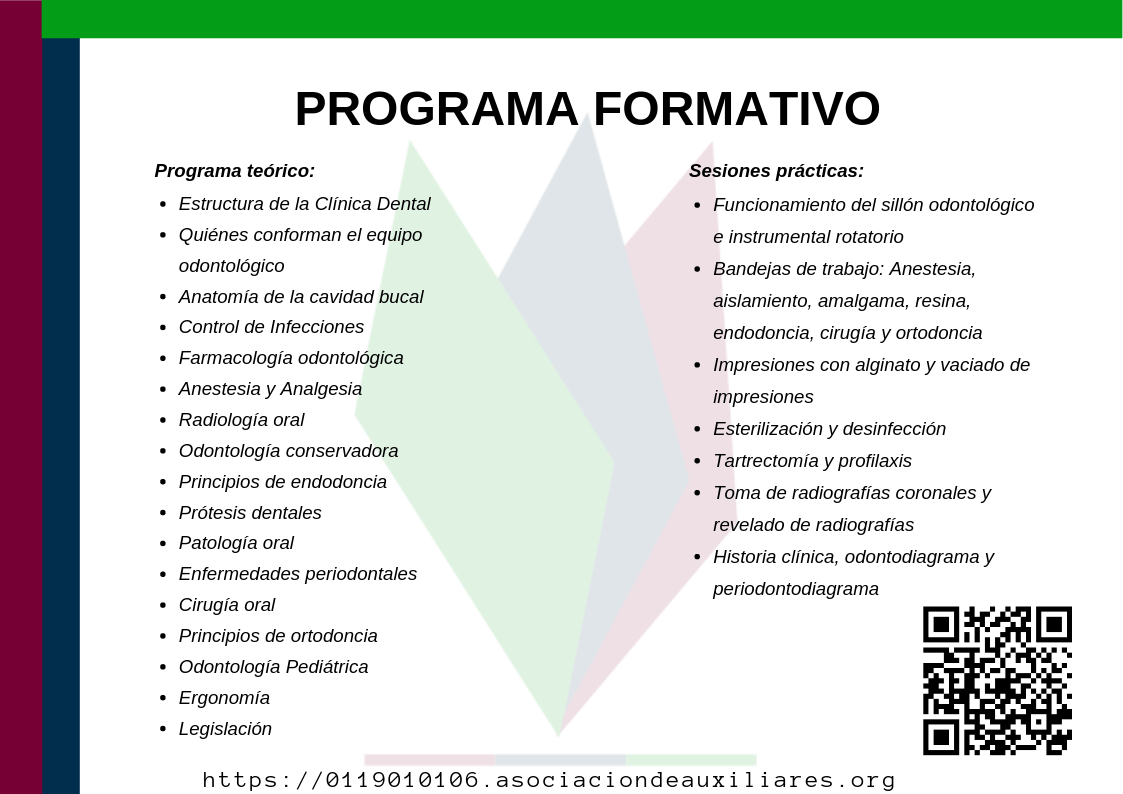 PROGRAMA FORMATIVO

Programa teórico:

- Estructura de la Clínica Dental
- Quiénes conforman el equipo odontológico
- Anatomía de la cavidad bucal
- Control de Infecciones
- Farmacología odontológica
- Anestesia y Analgesia
- Radiología oral
- Odontología conservadora
- Principios de endodoncia
- Prótesis dentales
- Patología oral
- Enfermedades periodontales
- Cirugía oral
- Principios de ortodoncia
- Odontología Pediátrica
- Ergonomía
- Legislación

Sesiones prácticas:

- Funcionamiento del sillón odontológico e instrumental rotatorio
- Bandejas de trabajo: Anestesia, aislamiento, amalgama, resina, endodoncia, cirugía y ortodoncia
- Impresiones con alginato y vaciado de impresiones
- Esterilización y desinfección
- Tartrectomía y profilaxis
- Toma de radiografías coronales y revelado de radiografías
- Historia clínica, odontodiagrama y periodontodiagrama

https://0119010106.asociaciondeauxiliares.org